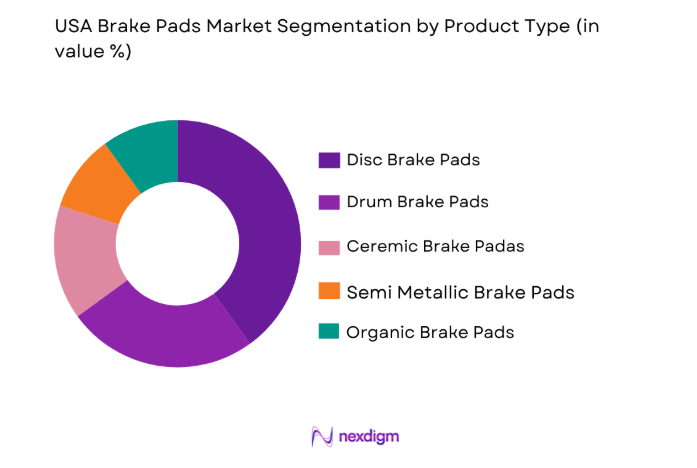 USA Brake Pads Market Segmentation by Product Type (in value %)

Disc Brake Pads
Drum Brake Pads
Ceremic Brake Padas
Semi Metallic Brake Pads
Organic Brake Pads

nexdigm